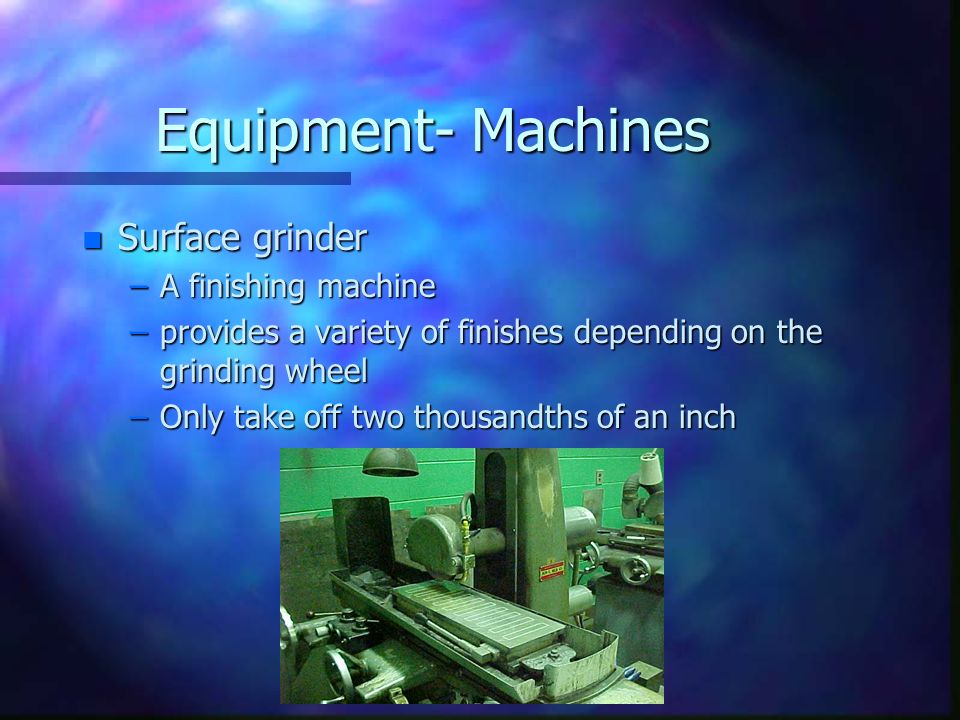 Equipment- Machines

Surface grinder
– A finishing machine
– provides a variety of finishes depending on the grinding wheel
– Only take off two thousandths of an inch